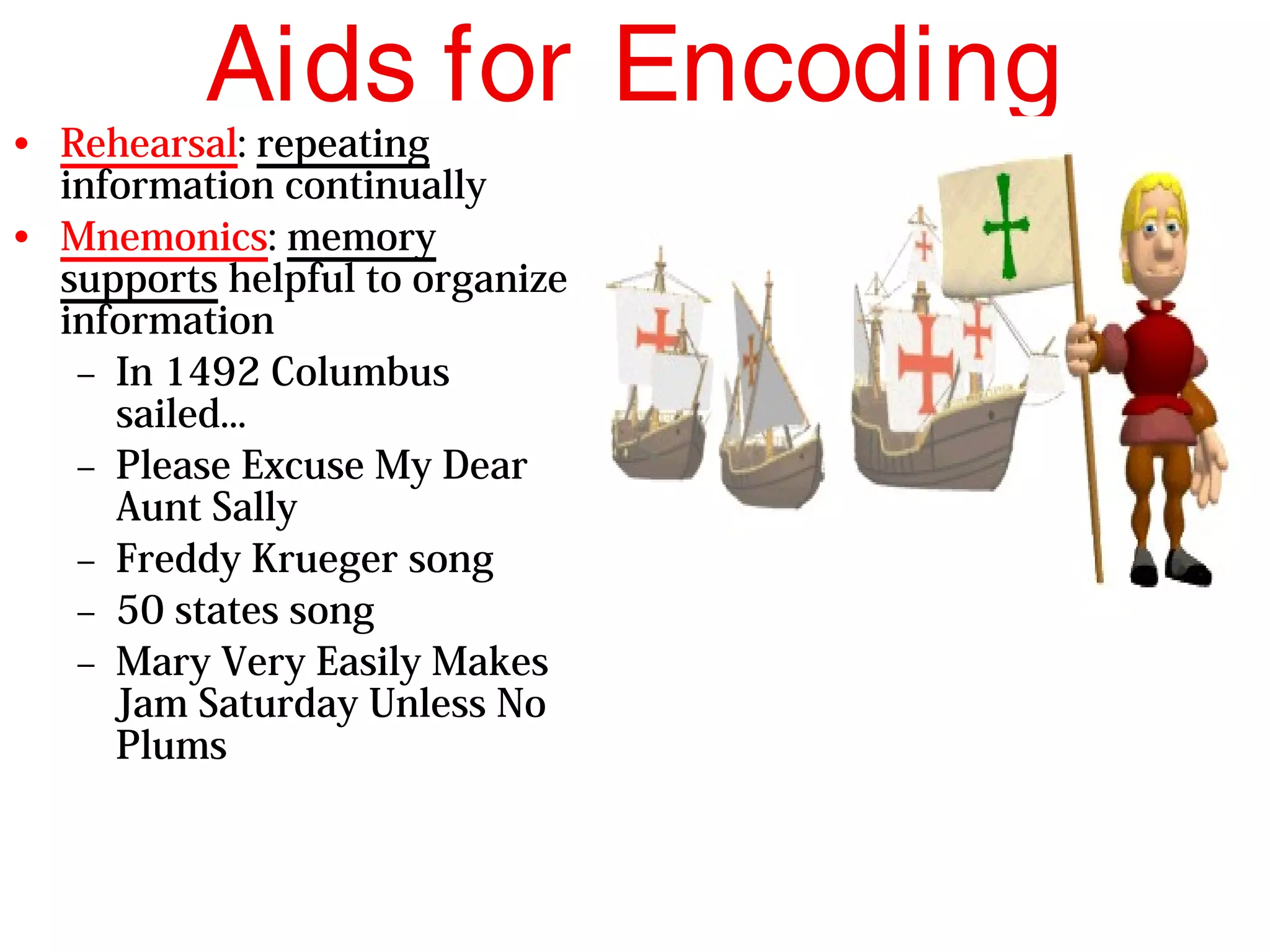 Aids for Encoding

• Rehearsal: repeating information continually

• Mnemonics: memory supports helpful to organize information

– In 1492 Columbus sailed…

– Please Excuse My Dear Aunt Sally

– Freddy Krueger song

– 50 states song

– Mary Very Easily Makes Jam Saturday Unless No Plums